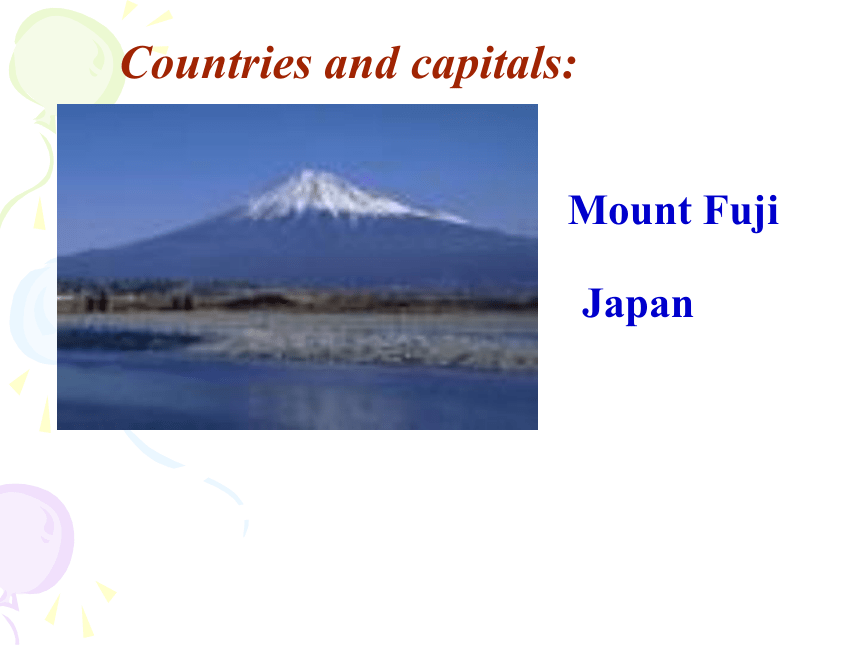 Countries and capitals:

Mount Fuji

Japan